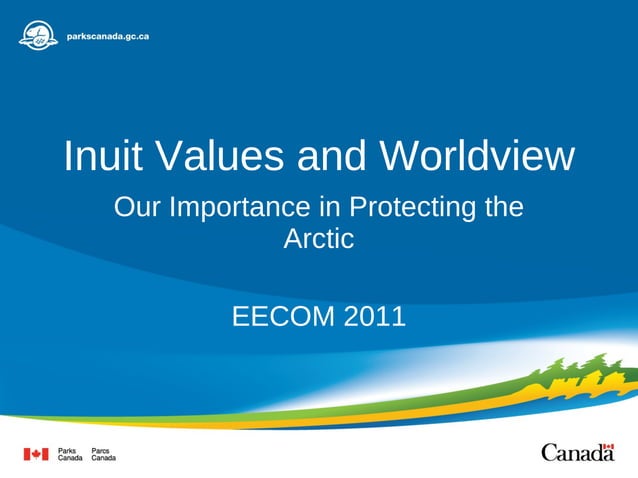 parkscanada.gc.ca

Inuit Values and Worldview

Our Importance in Protecting the Arctic

EECOM 2011

Parks Canada Parcs Canada

Canada